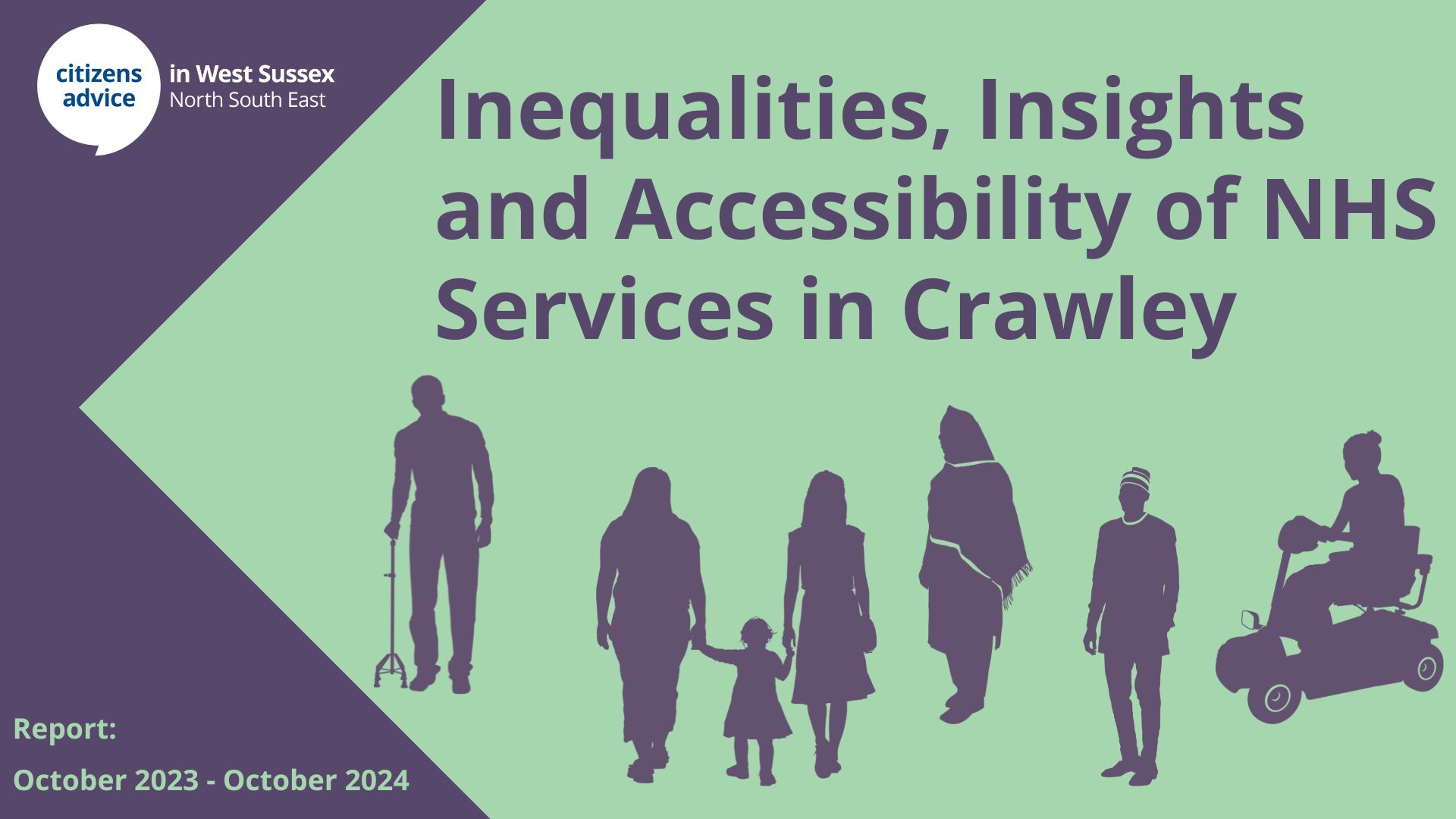 citizens advice

in West Sussex
North South East

Inequalities, Insights and Accessibility of NHS Services in Crawley

Report:

October 2023 - October 2024